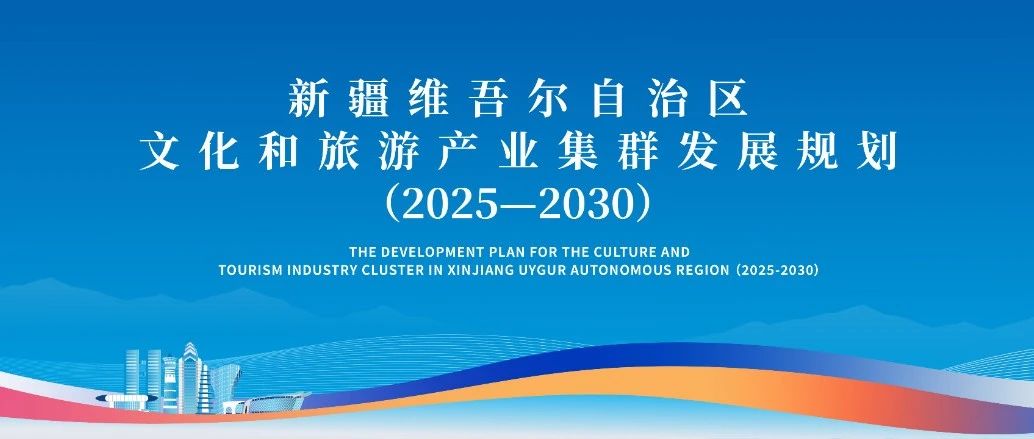 新疆维吾尔自治区
文化和旅游产业集群发展规划
（2025—2030）

THE DEVELOPMENT PLAN FOR THE CULTURE AND TOURISM INDUSTRY CLUSTER IN XINJIANG UYGUR AUTONOMOUS REGION（2025-2030）